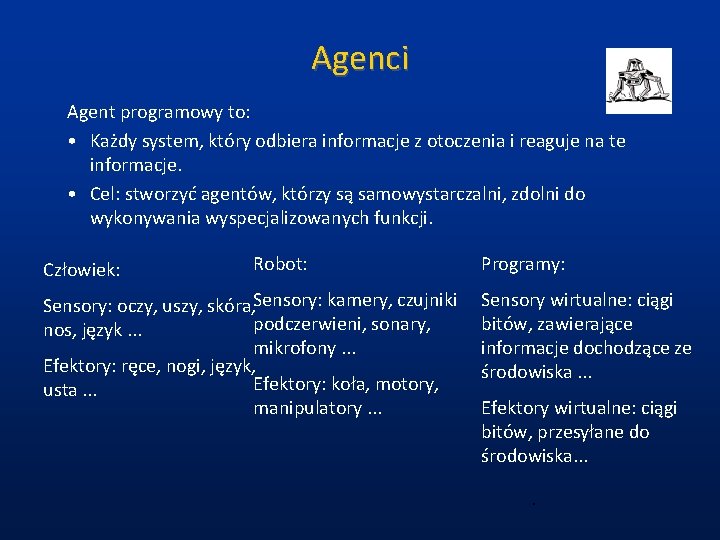 Agenci

Agent programowy to:

• Każdy system, który odbiera informacje z otoczenia i reaguje na te informacje.

• Cel: stworzyć agentów, którzy są samowystarczalni, zdolni do wykonywania wyspecjalizowanych funkcji.

Człowiek:

Sensory: oczy, uszy, skóra, nos, język ...

Efektory: ręce, nogi, język, usta ...

Robot:

Sensory: kamery, czujniki podczerwieni, sonary, mikrofony ...

Efektory: koła, motory, manipulatory ...

Programy:

Sensory wirtualne: ciągi bitów, zawierające informacje dochodzące ze środowiska ...

Efektory wirtualne: ciągi bitów, przesyłane do środowiska...